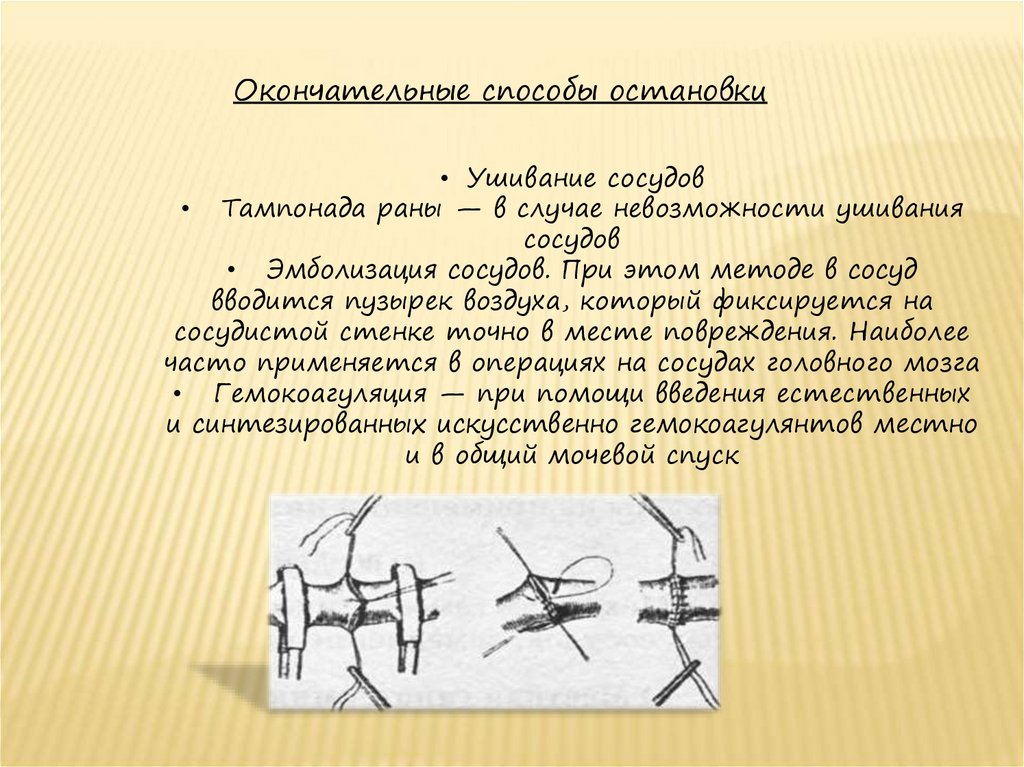 Окончательные способы остановки

• Ушивание сосудов

• Тампонада раны — в случае невозможности ушивания сосудов

• Эмболизация сосудов. При этом методе в сосуд вводится пузырек воздуха, который фиксируется на сосудистой стенке точно в месте повреждения. Наиболее часто применяется в операциях на сосудах головного мозга

• Гемокоагуляция — при помощи введения естественных и синтезированных искусственно гемокоагулянтов местно и в общий мочевой спуск